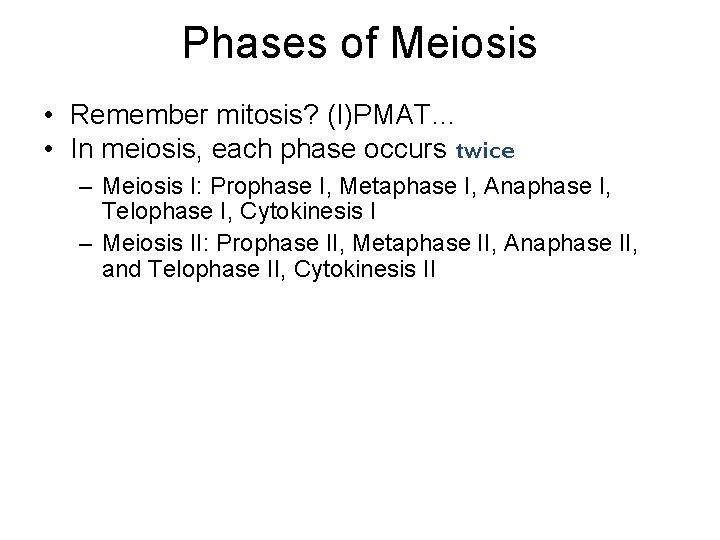 Phases of Meiosis

• Remember mitosis? (I)PMAT…
• In meiosis, each phase occurs twice
– Meiosis I: Prophase I, Metaphase I, Anaphase I, Telophase I, Cytokinesis I
– Meiosis II: Prophase II, Metaphase II, Anaphase II, and Telophase II, Cytokinesis II